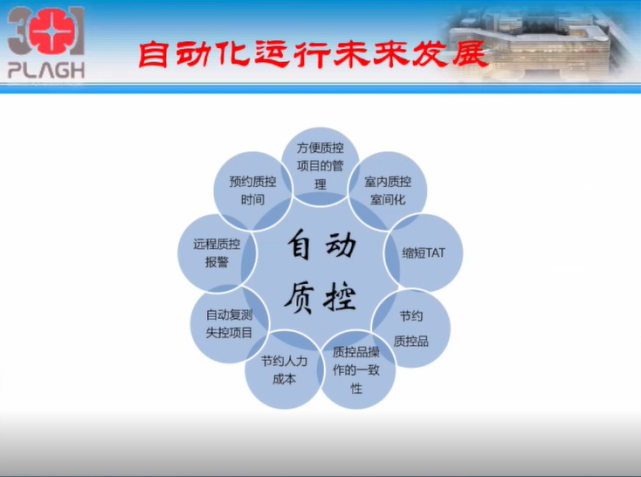 301
PLAGH

自动化运行未来发展

自动质控

方便质控项目的管理

室内质控室间化

缩短TAT

节约质控品

质控品操作的一致性

节约人力成本

自动复测失控项目

远程质控报警

预约质控时间